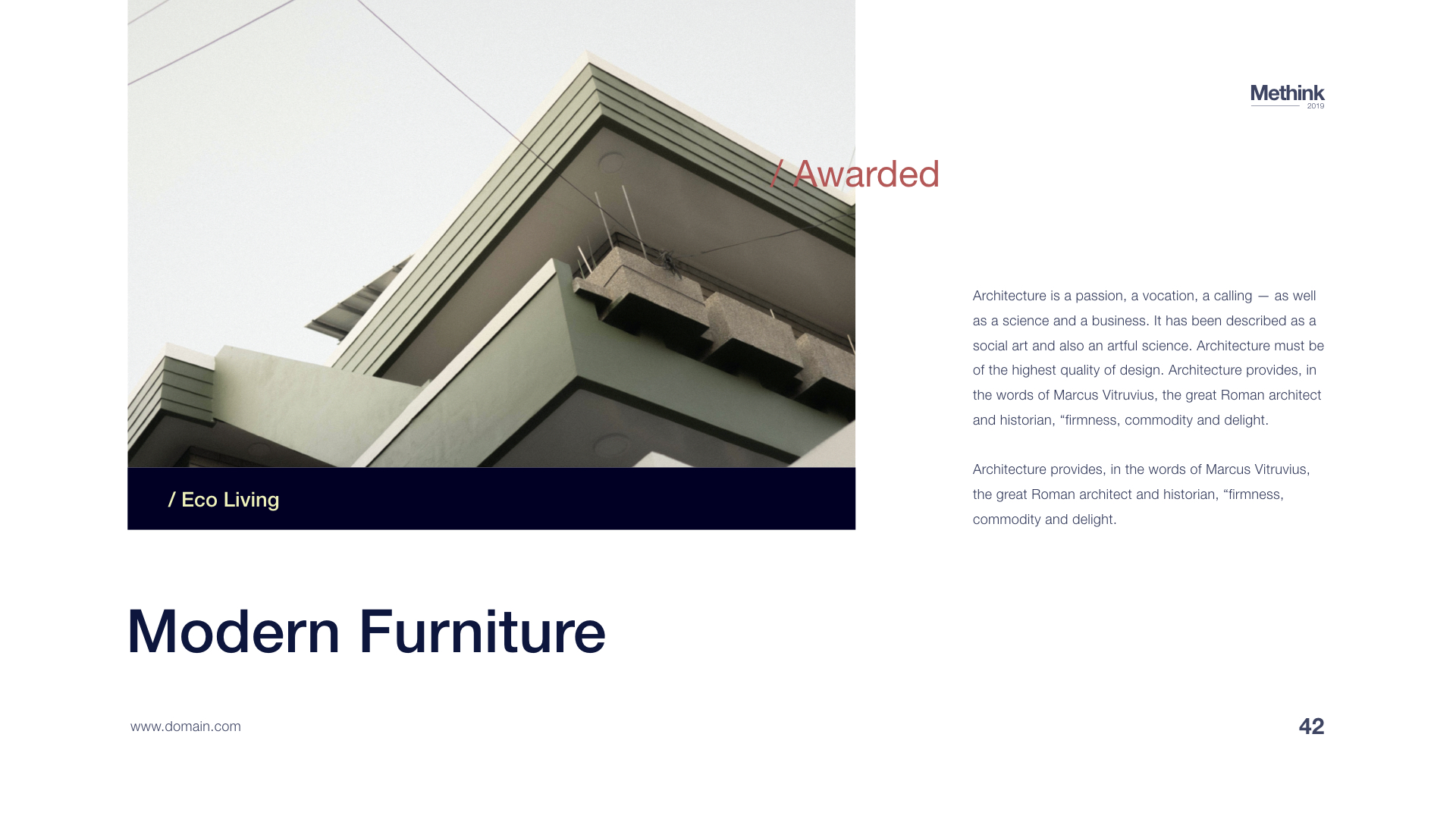 Methink
2019

/ Awarded

Architecture is a passion, a vocation, a calling — as well as a science and a business. It has been described as a social art and also an artful science. Architecture must be of the highest quality of design. Architecture provides, in the words of Marcus Vitruvius, the great Roman architect and historian, “firmness, commodity and delight.

Architecture provides, in the words of Marcus Vitruvius, the great Roman architect and historian, “firmness, commodity and delight.

/ Eco Living

Modern Furniture

www.domain.com

42